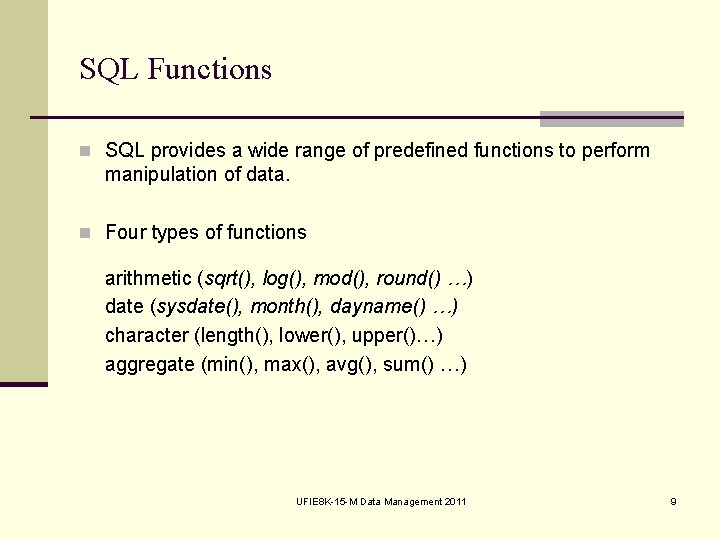 SQL Functions

SQL provides a wide range of predefined functions to perform manipulation of data.

Four types of functions

arithmetic (sqrt(), log(), mod(), round() …)
date (sysdate(), month(), dayname() …)
character (length(), lower(), upper()…)
aggregate (min(), max(), avg(), sum() …)

UFIE8K-15-M Data Management 2011

9